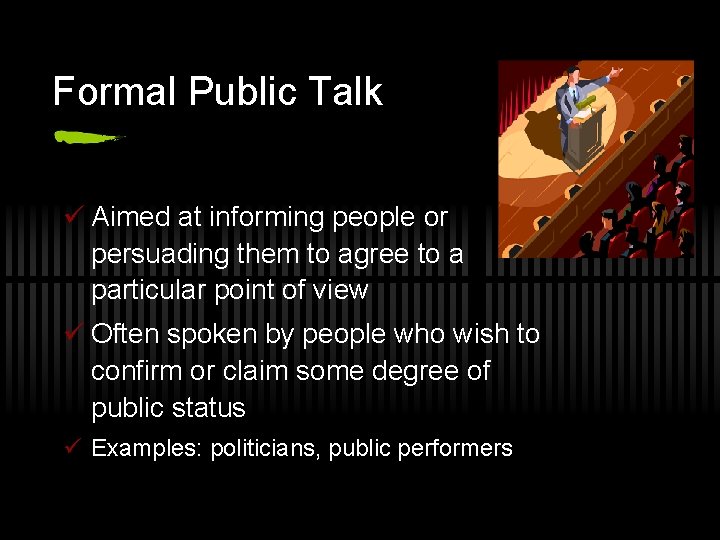 Formal Public Talk

✓ Aimed at informing people or persuading them to agree to a particular point of view

✓ Often spoken by people who wish to confirm or claim some degree of public status

✓ Examples: politicians, public performers